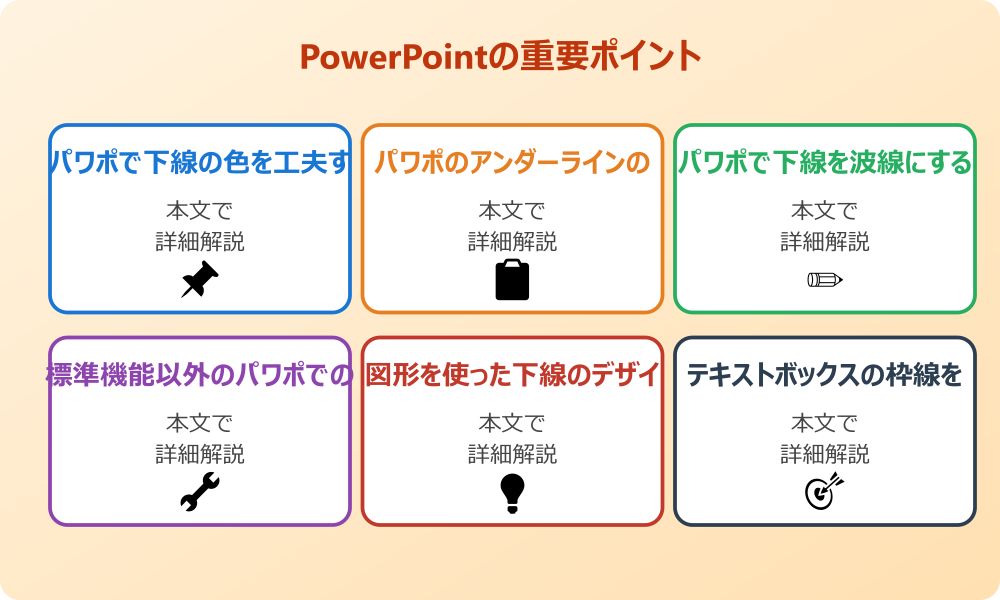 PowerPointの重要ポイント

パワポで下線の色を工夫す

本文で
詳細解説

パワポのアンダーラインの

本文で
詳細解説

パワポで下線を波線にする

本文で
詳細解説

標準機能以外のパワポでの

本文で
詳細解説

図形を使った下線のデザイ

本文で
詳細解説

テキストボックスの枠線を

本文で
詳細解説